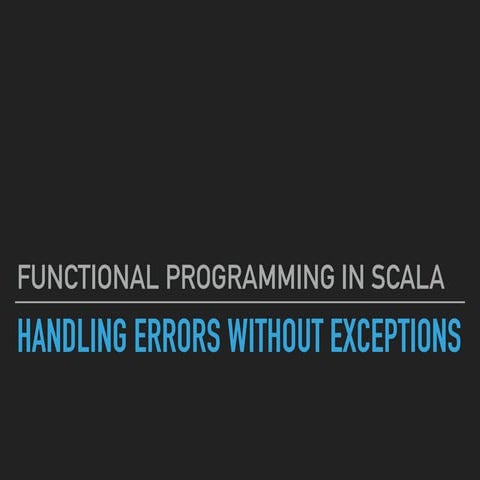 FUNCTIONAL PROGRAMMING IN SCALA

HANDLING ERRORS WITHOUT EXCEPTIONS